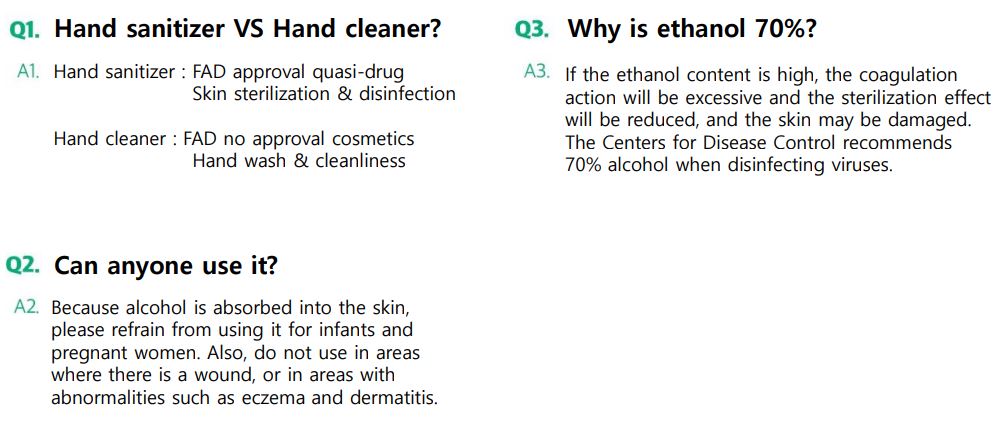 Q1. Hand sanitizer VS Hand cleaner?

A1. Hand sanitizer : FAD approval quasi-drug
Skin sterilization & disinfection

Hand cleaner : FAD no approval cosmetics
Hand wash & cleanliness

Q2. Can anyone use it?

A2. Because alcohol is absorbed into the skin, please refrain from using it for infants and pregnant women. Also, do not use in areas where there is a wound, or in areas with abnormalities such as eczema and dermatitis.

Q3. Why is ethanol 70%?

A3. If the ethanol content is high, the coagulation action will be excessive and the sterilization effect will be reduced, and the skin may be damaged. The Centers for Disease Control recommends 70% alcohol when disinfecting viruses.